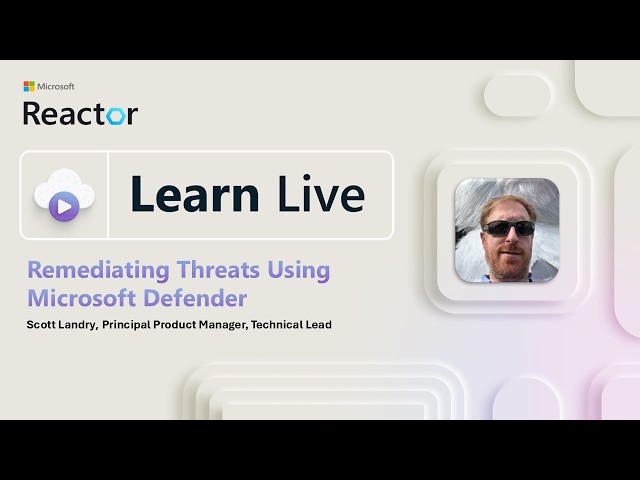 Microsoft
Reactor

Learn Live

Remediating Threats Using Microsoft Defender

Scott Landry, Principal Product Manager, Technical Lead